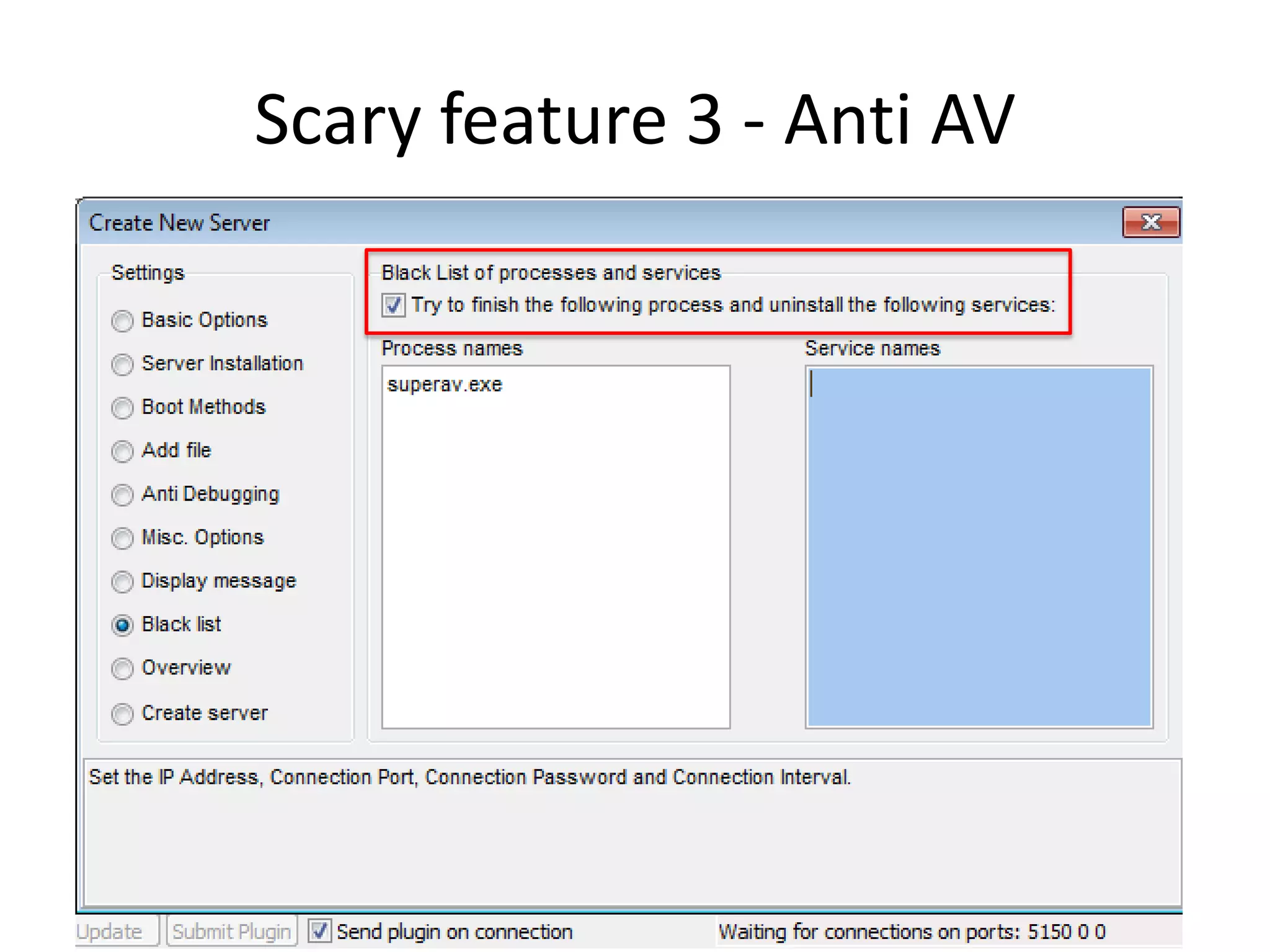 Scary feature 3 - Anti AV

Create New Server

Settings

Basic Options

Server Installation

Boot Methods

Add file

Anti Debugging

Misc. Options

Display message

Black list

Overview

Create server

Black List of processes and services

Try to finish the following process and uninstall the following services:

Process names

superav.exe

Service names

Set the IP Address, Connection Port, Connection Password and Connection Interval.

Update

Submit Plugin

Send plugin on connection

Waiting for connections on ports: 5150 0 0